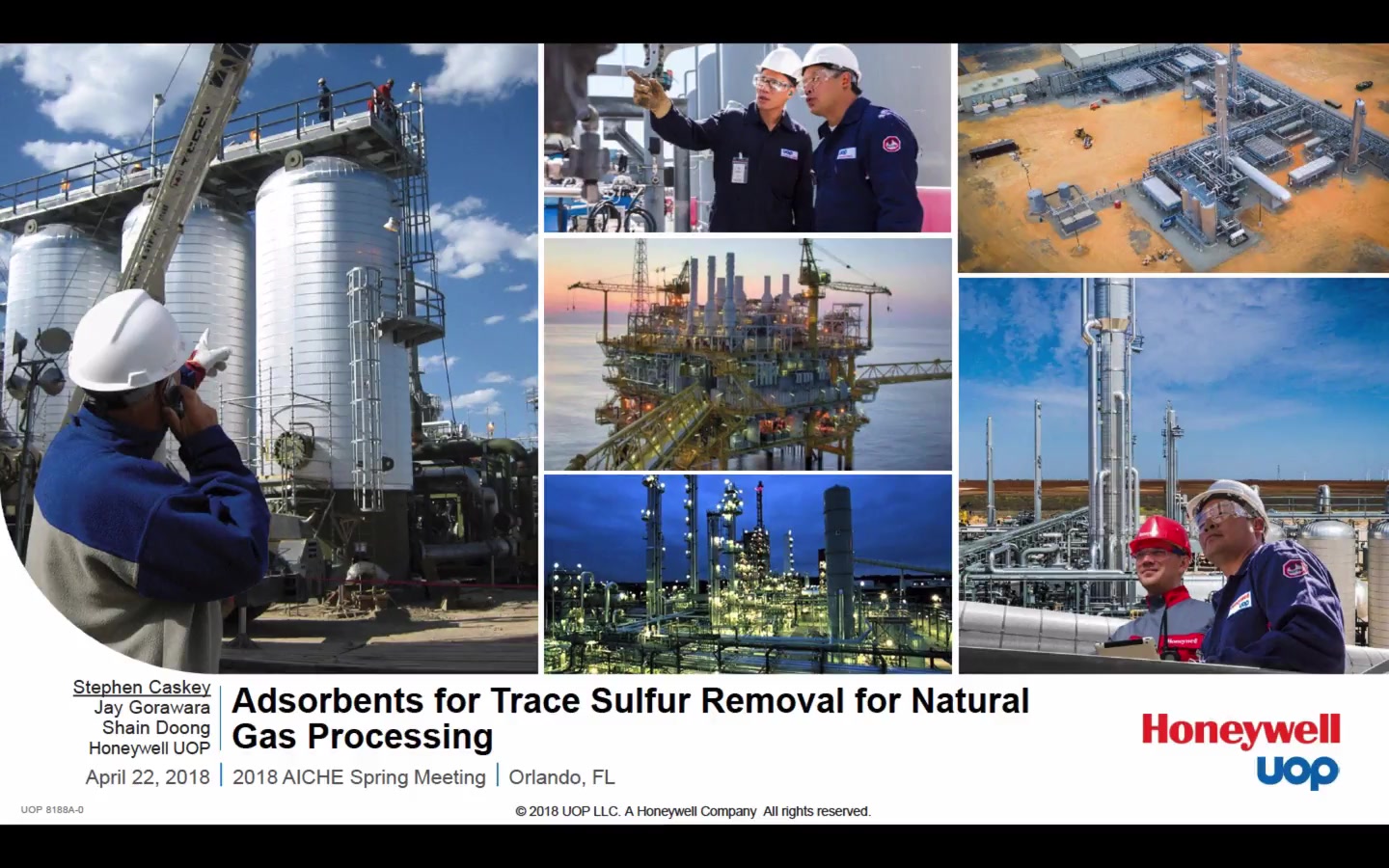 Stephen Caskey
Jay Gorawara
Shain Doong
Honeywell UOP

Adsorbents for Trace Sulfur Removal for Natural Gas Processing

April 22, 2018 | 2018 AICHE Spring Meeting | Orlando, FL

Honeywell
UOP

UOP 8188A-0

© 2018 UOP LLC. A Honeywell Company All rights reserved.